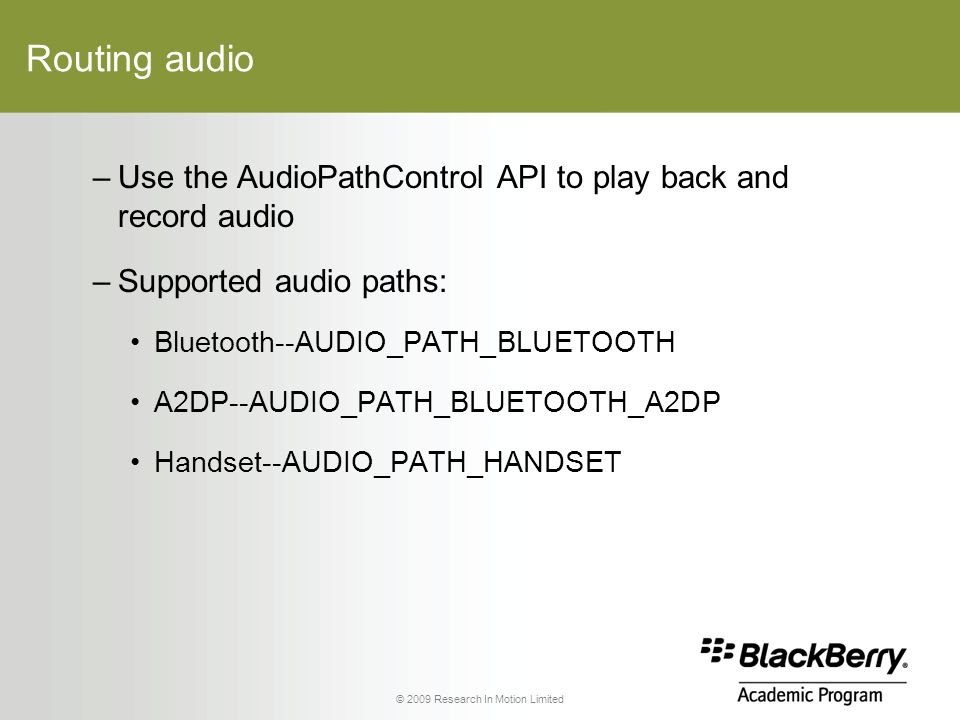 Routing audio

– Use the AudioPathControl API to play back and record audio

– Supported audio paths:

• Bluetooth--AUDIO_PATH_BLUETOOTH

• A2DP--AUDIO_PATH_BLUETOOTH_A2DP

• Handset--AUDIO_PATH_HANDSET

© 2009 Research In Motion Limited

BlackBerry.
Academic Program